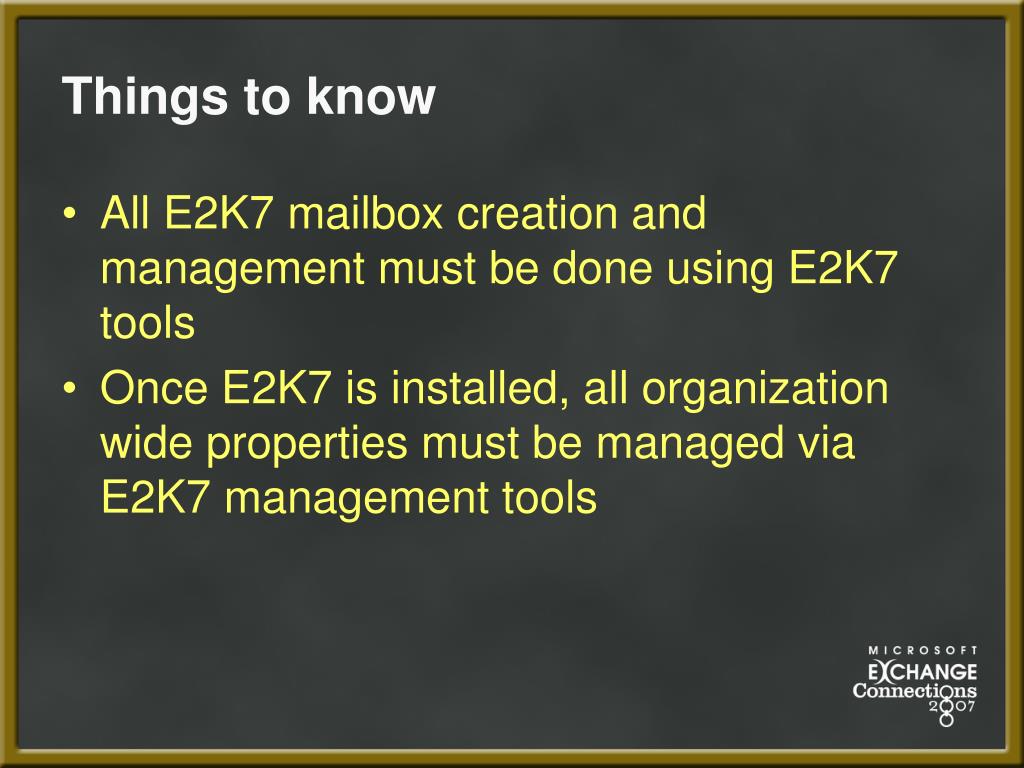 Things to know

• All E2K7 mailbox creation and management must be done using E2K7 tools

• Once E2K7 is installed, all organization wide properties must be managed via E2K7 management tools

MICROSOFT
EXCHANGE
Connections
2007